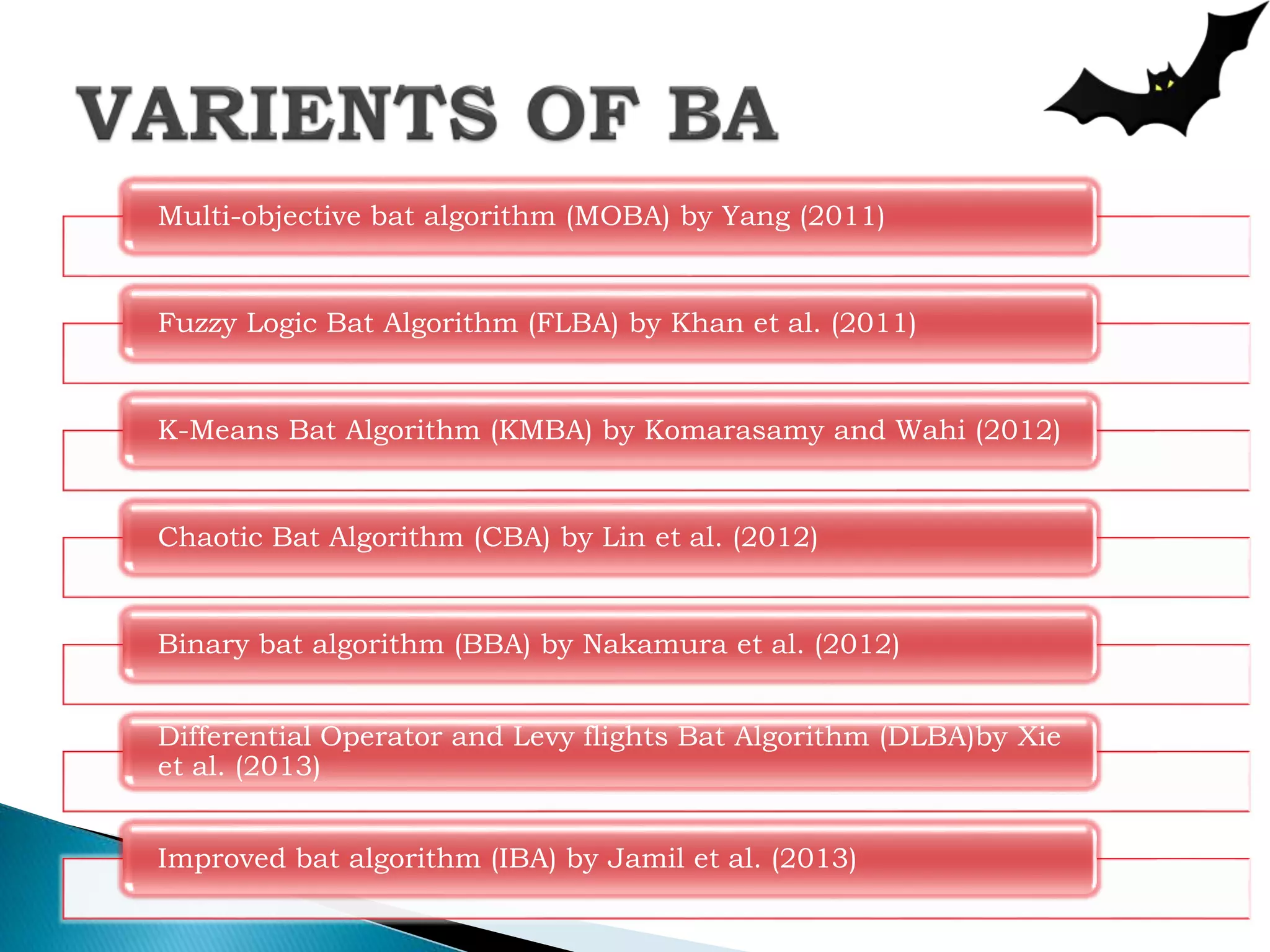 VARIENTS OF BA

Multi-objective bat algorithm (MOBA) by Yang (2011)

Fuzzy Logic Bat Algorithm (FLBA) by Khan et al. (2011)

K-Means Bat Algorithm (KMBA) by Komarasamy and Wahi (2012)

Chaotic Bat Algorithm (CBA) by Lin et al. (2012)

Binary bat algorithm (BBA) by Nakamura et al. (2012)

Differential Operator and Levy flights Bat Algorithm (DLBA)by Xie et al. (2013)

Improved bat algorithm (IBA) by Jamil et al. (2013)